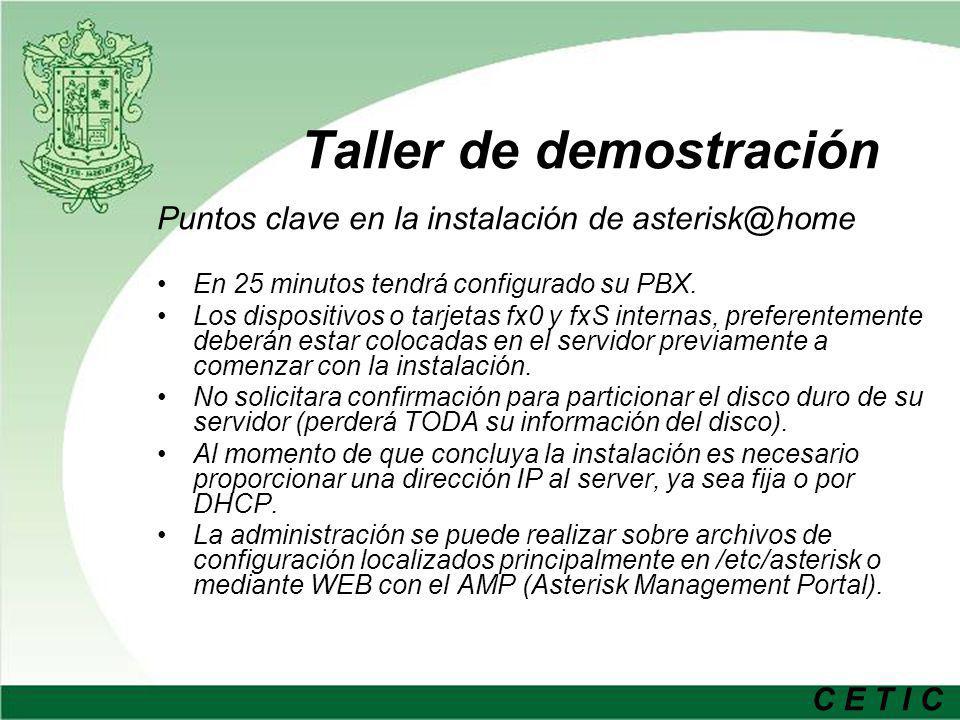 Taller de demostración

Puntos clave en la instalación de asterisk@home

• En 25 minutos tendrá configurado su PBX.
• Los dispositivos o tarjetas fx0 y fxS internas, preferentemente deberán estar colocadas en el servidor previamente a comenzar con la instalación.
• No solicitara confirmación para particionar el disco duro de su servidor (perderá TODA su información del disco).
• Al momento de que concluya la instalación es necesario proporcionar una dirección IP al server, ya sea fija o por DHCP.
• La administración se puede realizar sobre archivos de configuración localizados principalmente en /etc/asterisk o mediante WEB con el AMP (Asterisk Management Portal).

C E T I C